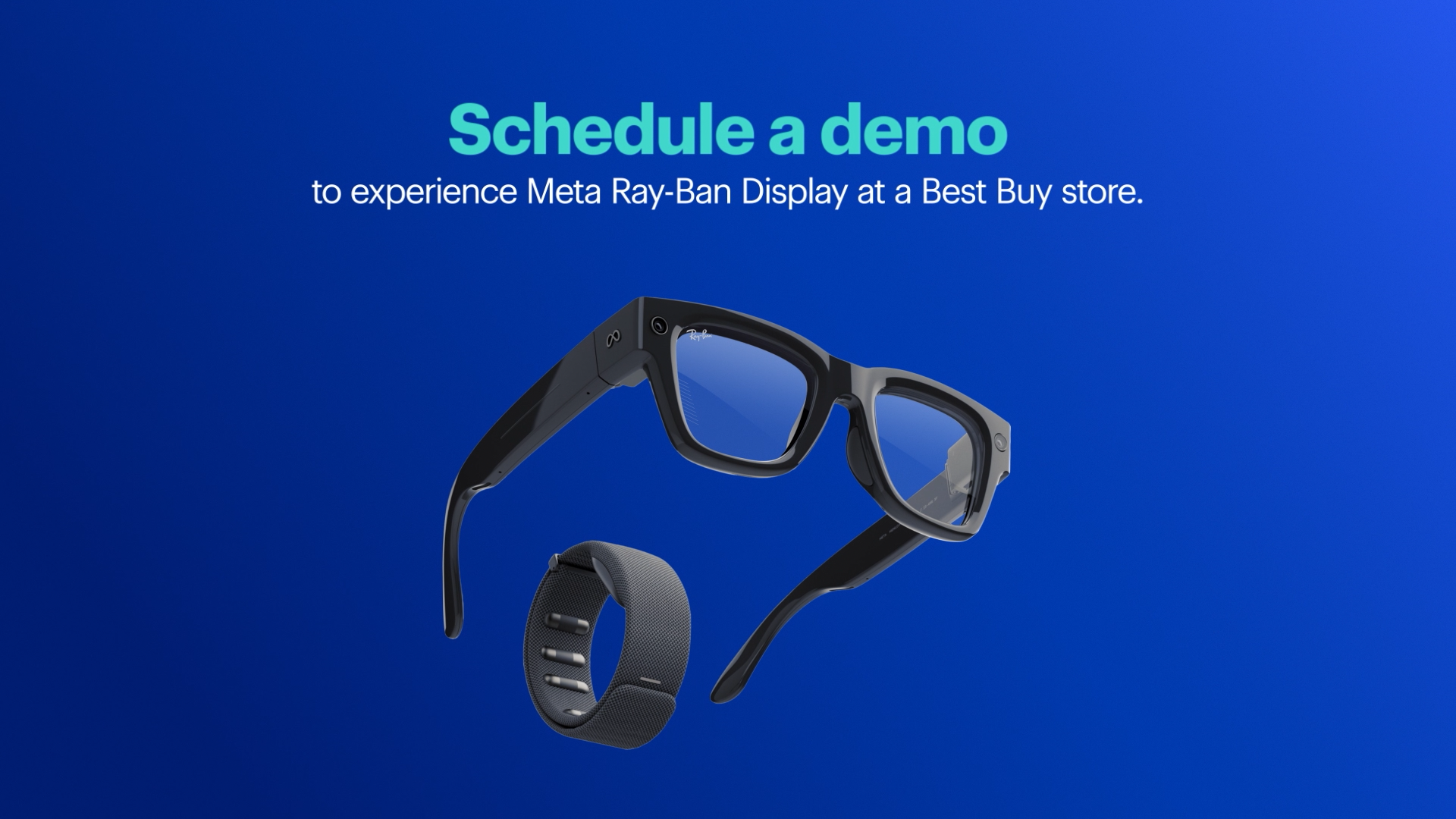 Schedule a demo
to experience Meta Ray-Ban Display at a Best Buy store.

Ray-Ban